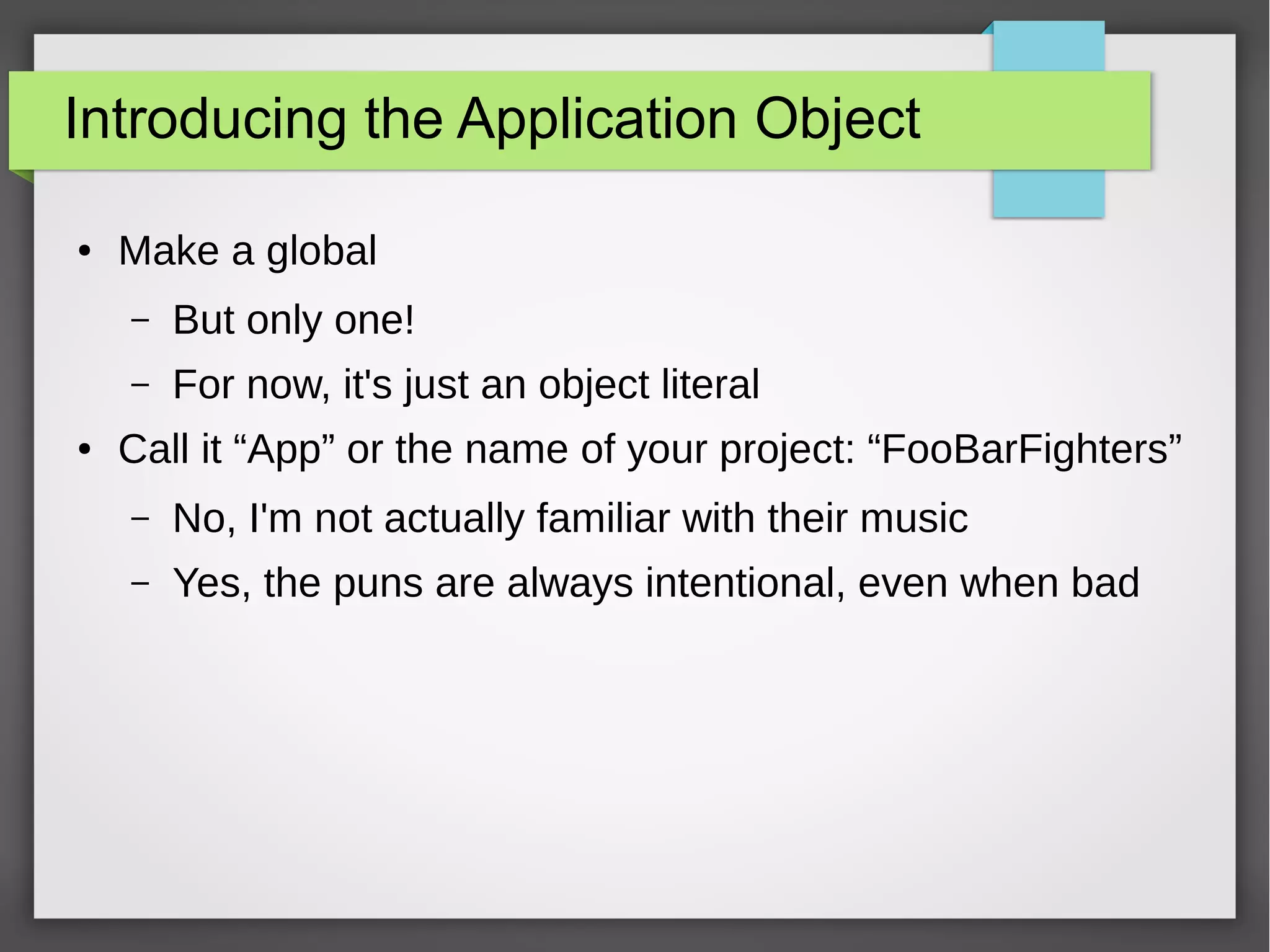 Introducing the Application Object

• Make a global
  – But only one!
  – For now, it's just an object literal
• Call it “App” or the name of your project: “FooBarFighters”
  – No, I'm not actually familiar with their music
  – Yes, the puns are always intentional, even when bad